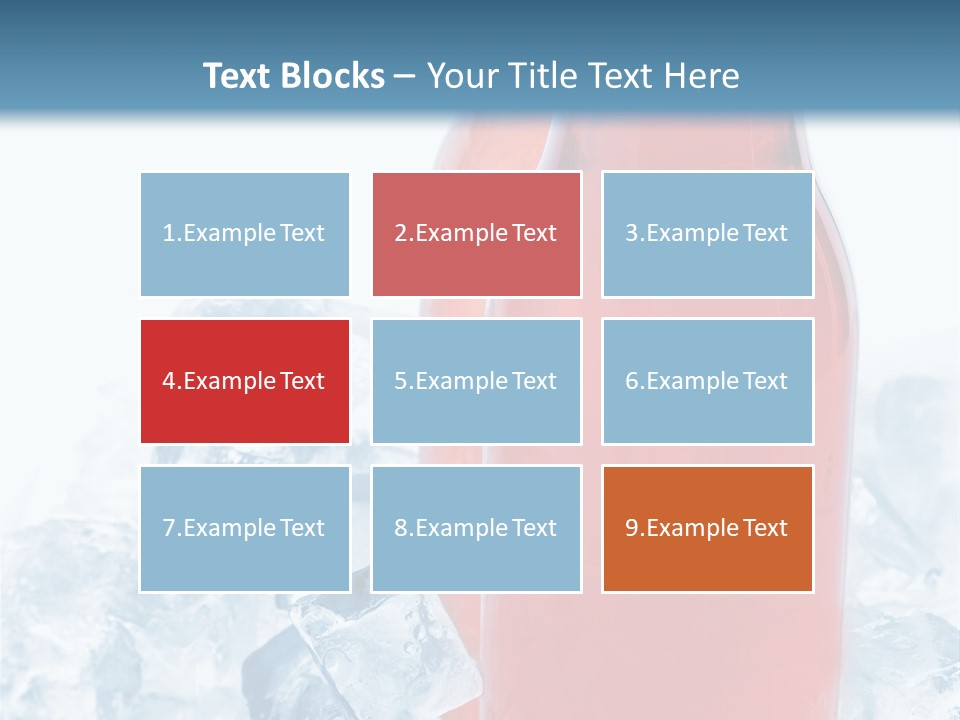 Text Blocks – Your Title Text Here

1.Example Text

2.Example Text

3.Example Text

4.Example Text

5.Example Text

6.Example Text

7.Example Text

8.Example Text

9.Example Text